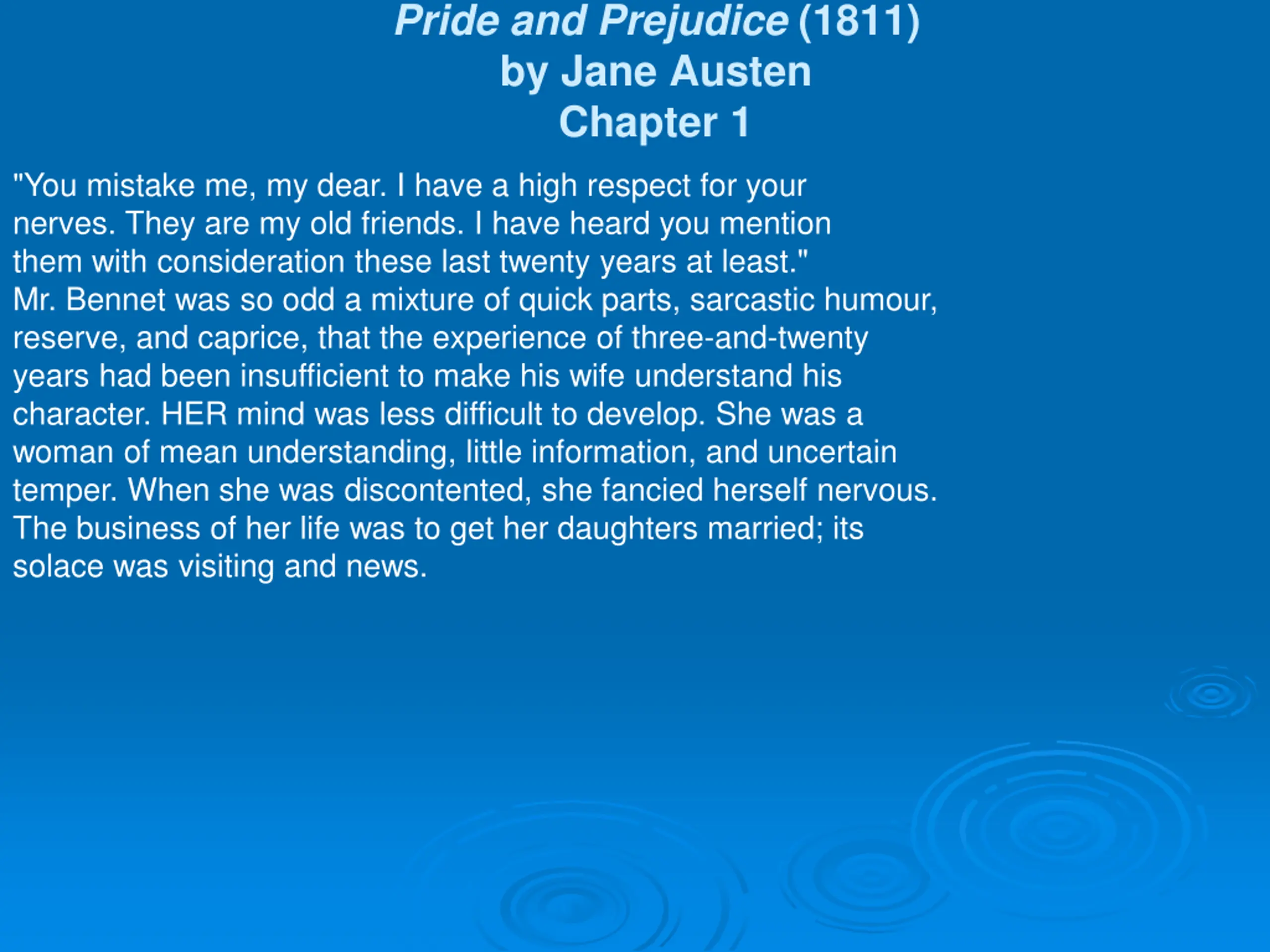 Pride and Prejudice (1811)
by Jane Austen
Chapter 1

"You mistake me, my dear. I have a high respect for your nerves. They are my old friends. I have heard you mention them with consideration these last twenty years at least."
Mr. Bennet was so odd a mixture of quick parts, sarcastic humour, reserve, and caprice, that the experience of three-and-twenty years had been insufficient to make his wife understand his character. HER mind was less difficult to develop. She was a woman of mean understanding, little information, and uncertain temper. When she was discontented, she fancied herself nervous. The business of her life was to get her daughters married; its solace was visiting and news.